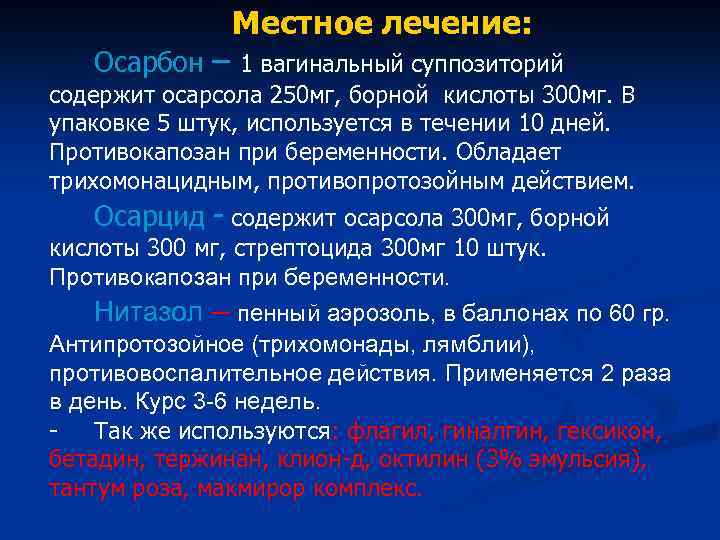 Местное лечение:

Осарбон – 1 вагинальный суппозиторий содержит осарсола 250мг, борной кислоты 300мг. В упаковке 5 штук, используется в течении 10 дней. Противокапозан при беременности. Обладает трихомонацидным, противопротозойным действием.

Осарцид - содержит осарсола 300мг, борной кислоты 300 мг, стрептоцида 300мг 10 штук. Противокапозан при беременности.

Нитазол – пенный аэрозоль, в баллонах по 60 гр. Антипротозойное (трихомонады, лямблии), противовоспалительное действия. Применяется 2 раза в день. Курс 3-6 недель.

- Так же используются: флагил, гиналгин, гексикон, бетадин, тержинан, клион-д, октилин (3% эмульсия), тантум роза, макмирор комплекс.